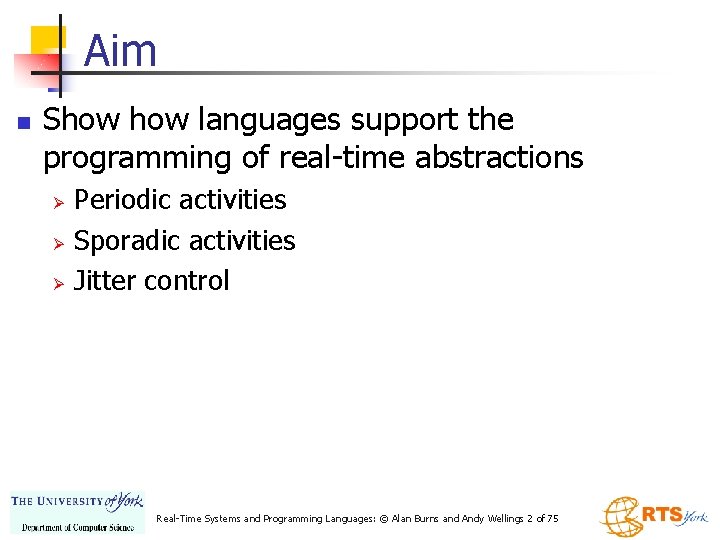 Aim

Show how languages support the programming of real-time abstractions

Periodic activities

Sporadic activities

Jitter control

THE UNIVERSITY of York
Department of Computer Science

Real-Time Systems and Programming Languages: © Alan Burns and Andy Wellings 2 of 75

RTS York